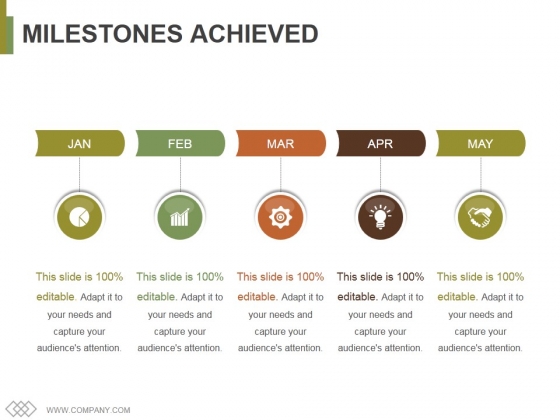 MILESTONES ACHIEVED

JAN

This slide is 100% editable. Adapt it to your needs and capture your audience's attention.

FEB

This slide is 100% editable. Adapt it to your needs and capture your audience's attention.

MAR

This slide is 100% editable. Adapt it to your needs and capture your audience's attention.

APR

This slide is 100% editable. Adapt it to your needs and capture your audience's attention.

MAY

This slide is 100% editable. Adapt it to your needs and capture your audience's attention.

WWW.COMPANY.COM